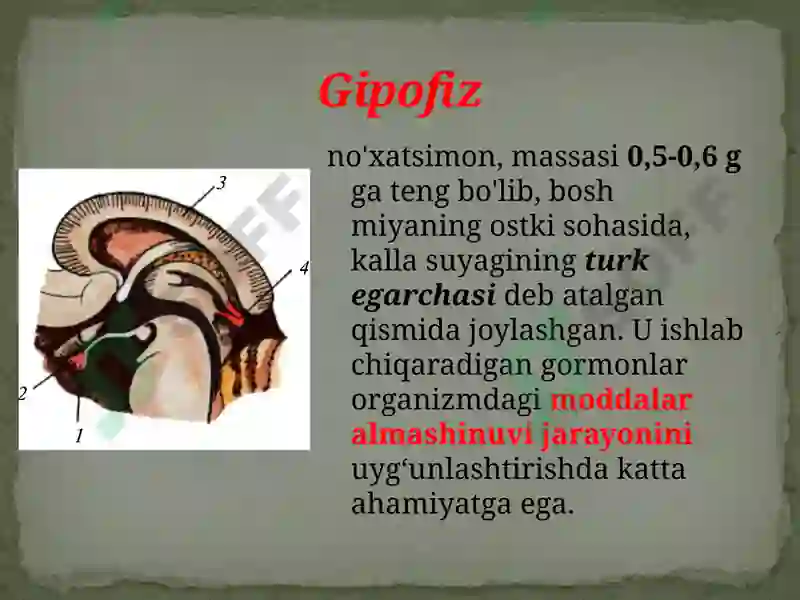 Gipofiz

3
4
2
1

no'xatsimon, massasi 0,5-0,6 g ga teng bo'lib, bosh miyaning ostki sohasida, kalla suyagining turk egarchasi deb atalgan qismida joylashgan. U ishlab chiqaradigan gormonlar organizmdagi moddalar almashinuvi jarayonini uyg‘unlashtirishda katta ahamiyatga ega.